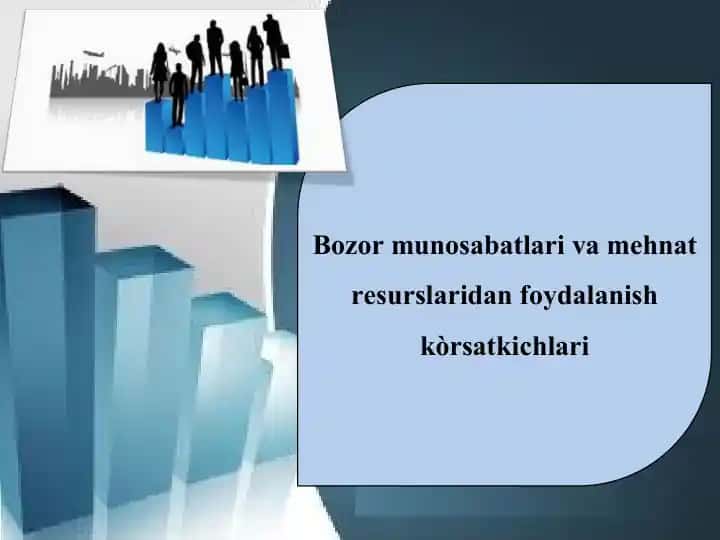 Bozor munosabatlari va mehnat resurslaridan foydalanish kòrsatkichlari